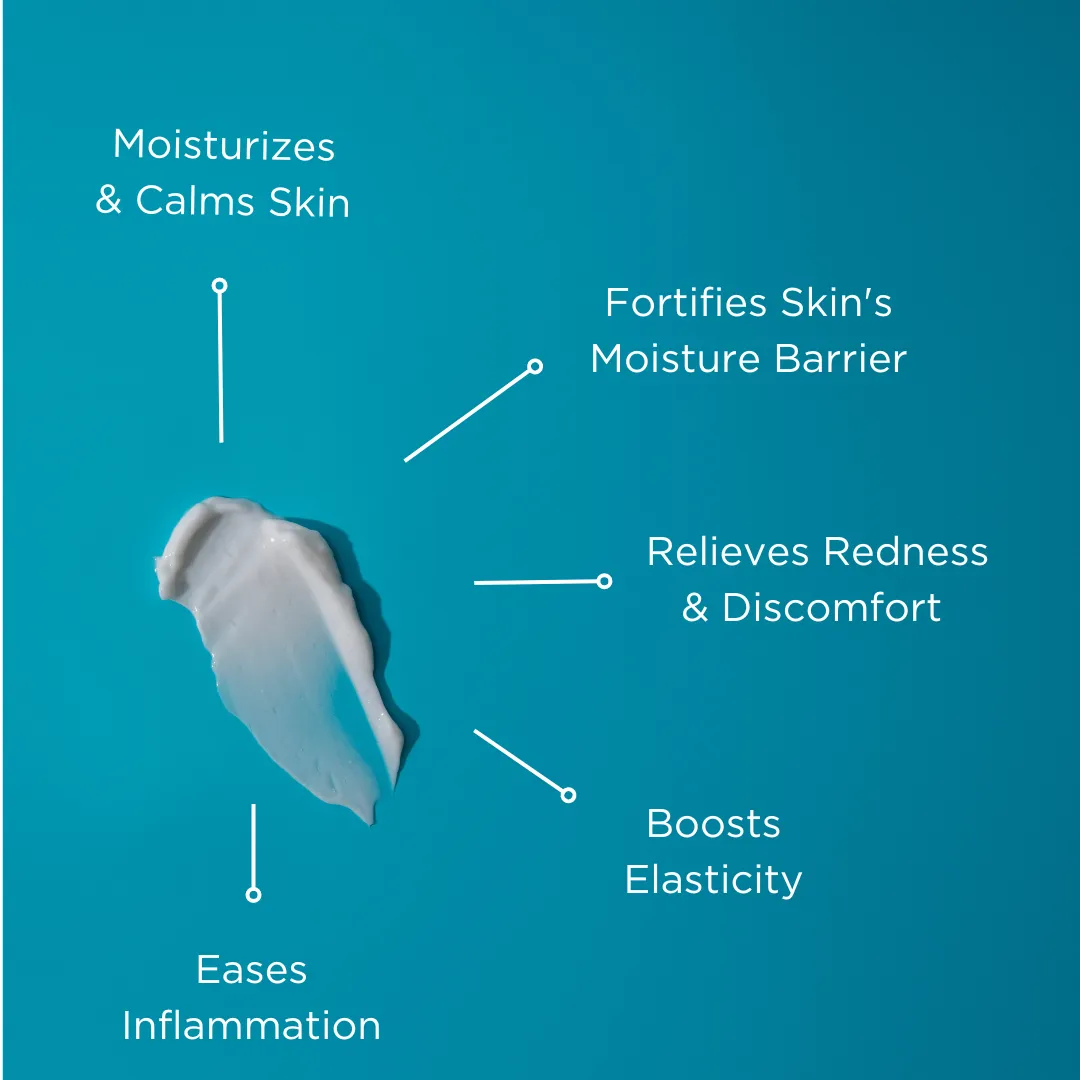 Moisturizes & Calms Skin

Fortifies Skin's Moisture Barrier

Relieves Redness & Discomfort

Boosts Elasticity

Eases Inflammation